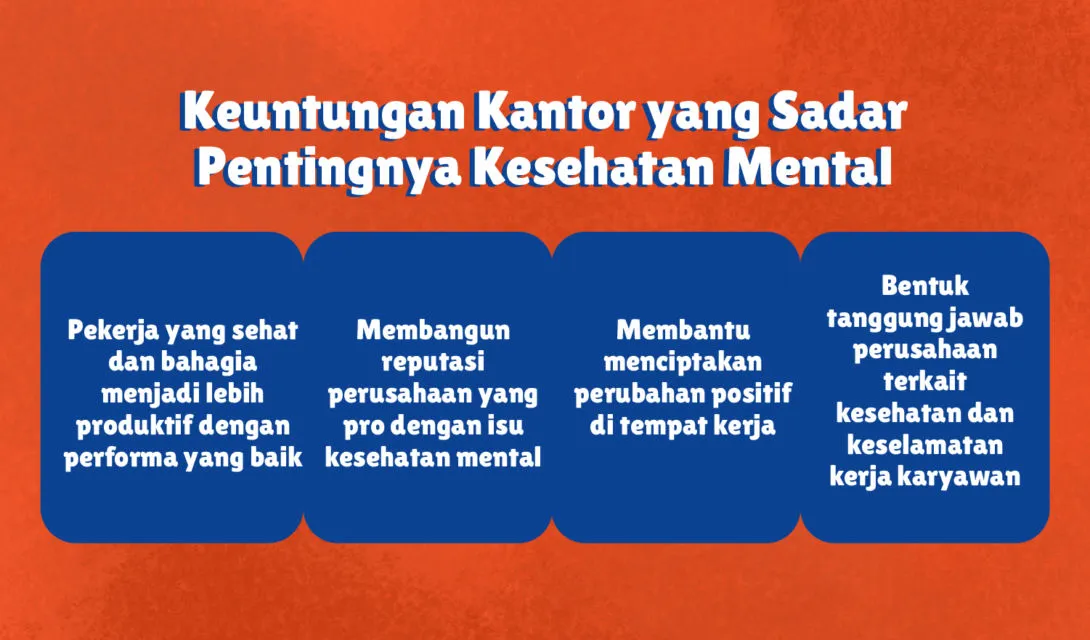 Keuntungan Kantor yang Sadar Pentingnya Kesehatan Mental

Pekerja yang sehat dan bahagia menjadi lebih produktif dengan performa yang baik

Membangun reputasi perusahaan yang pro dengan isu kesehatan mental

Membantu menciptakan perubahan positif di tempat kerja

Bentuk tanggung jawab perusahaan terkait kesehatan dan keselamatan kerja karyawan